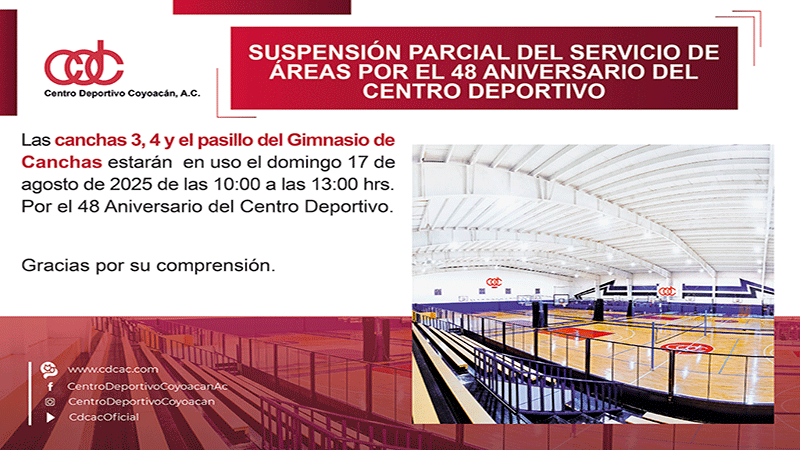 cdc
Centro Deportivo Coyoacán, A.C.

SUSPENSIÓN PARCIAL DEL SERVICIO DE ÁREAS POR EL 48 ANIVERSARIO DEL CENTRO DEPORTIVO

Las canchas 3, 4 y el pasillo del Gimnasio de Canchas estarán en uso el domingo 17 de agosto de 2025 de las 10:00 a las 13:00 hrs. Por el 48 Aniversario del Centro Deportivo.

Gracias por su comprensión.

www.cdcac.com
CentroDeportivoCoyoacanAc
CentroDeportivoCoyoacan
CdcacOficial